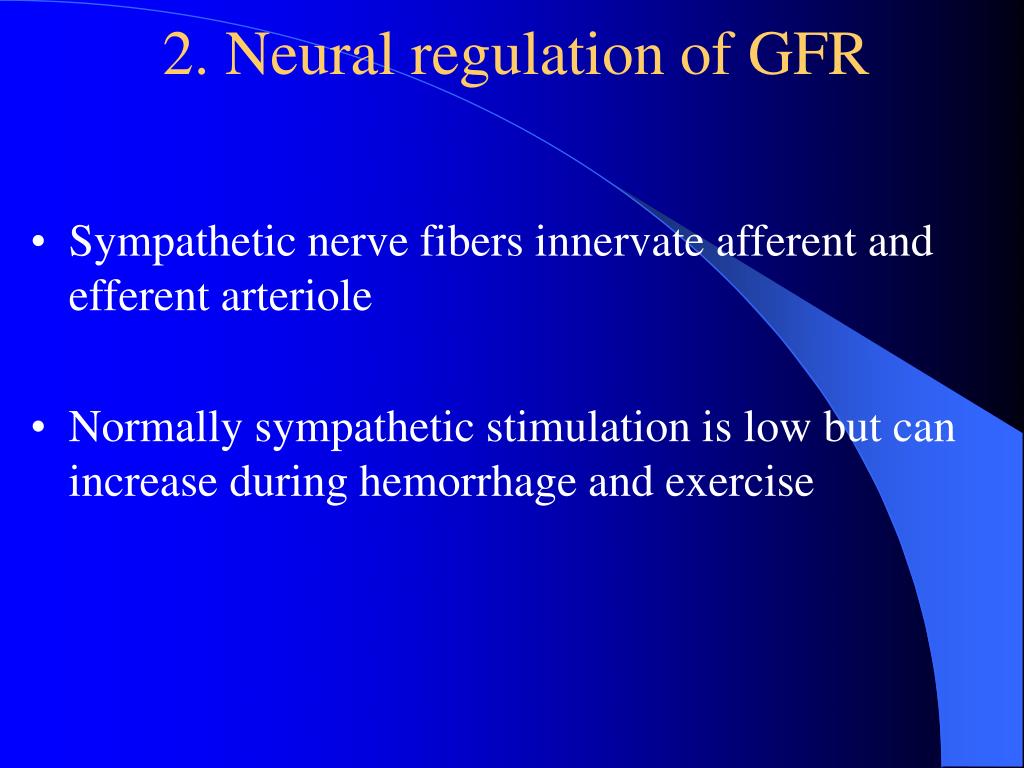 2. Neural regulation of GFR

• Sympathetic nerve fibers innervate afferent and efferent arteriole

• Normally sympathetic stimulation is low but can increase during hemorrhage and exercise